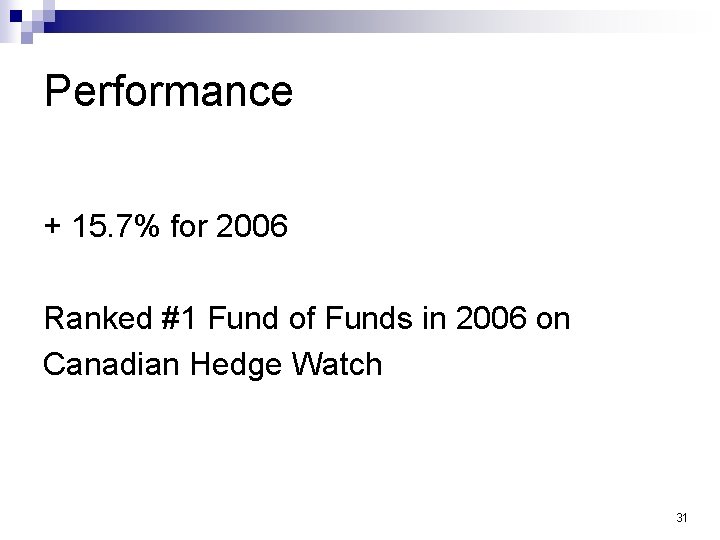 Performance

+ 15.7% for 2006

Ranked #1 Fund of Funds in 2006 on Canadian Hedge Watch

31